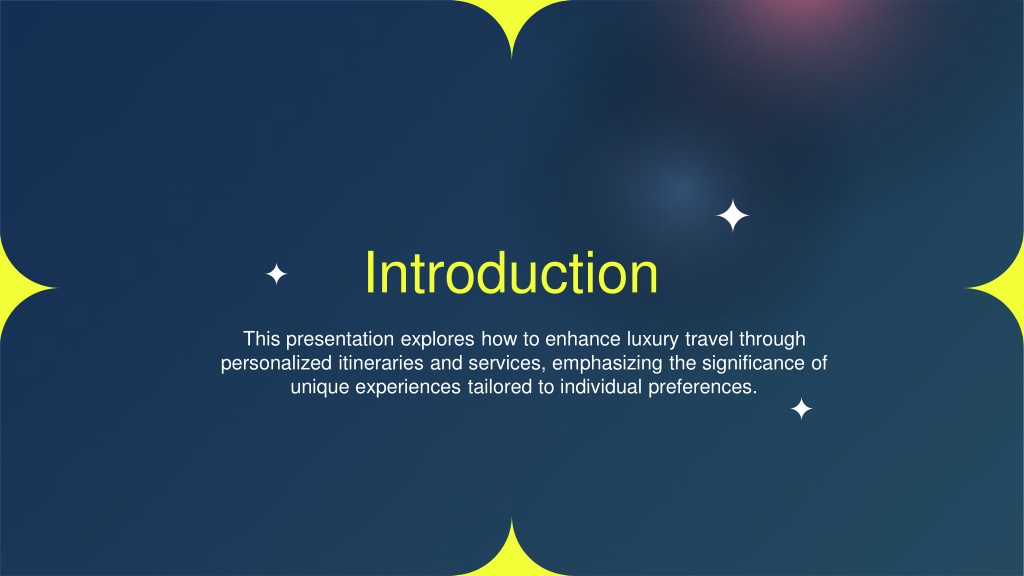 Introduction

This presentation explores how to enhance luxury travel through personalized itineraries and services, emphasizing the significance of unique experiences tailored to individual preferences.